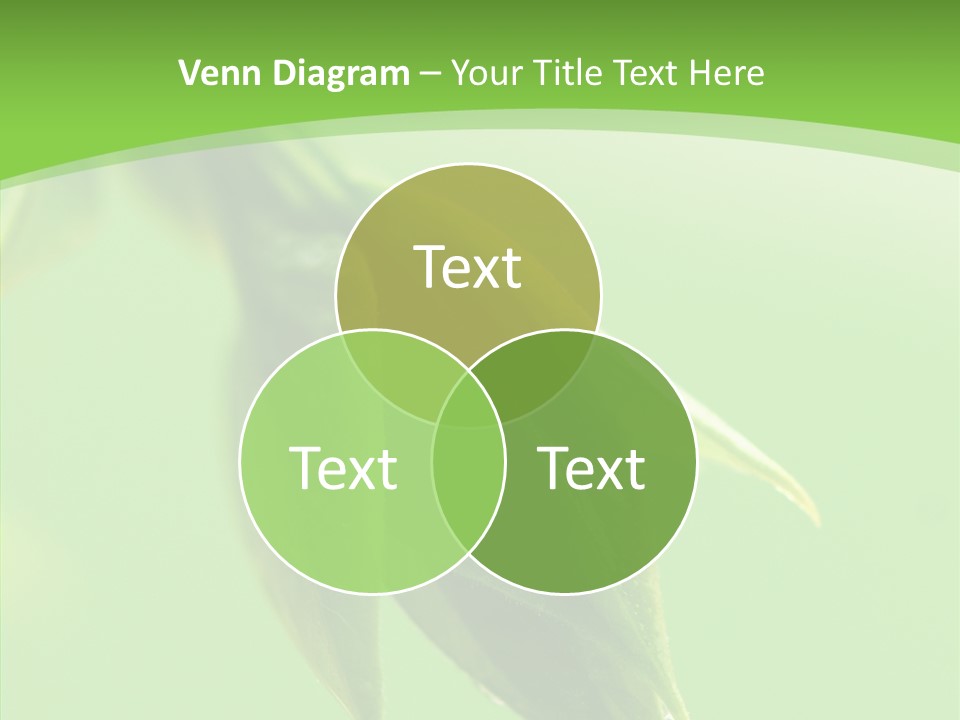 Venn Diagram – Your Title Text Here

Text

Text

Text